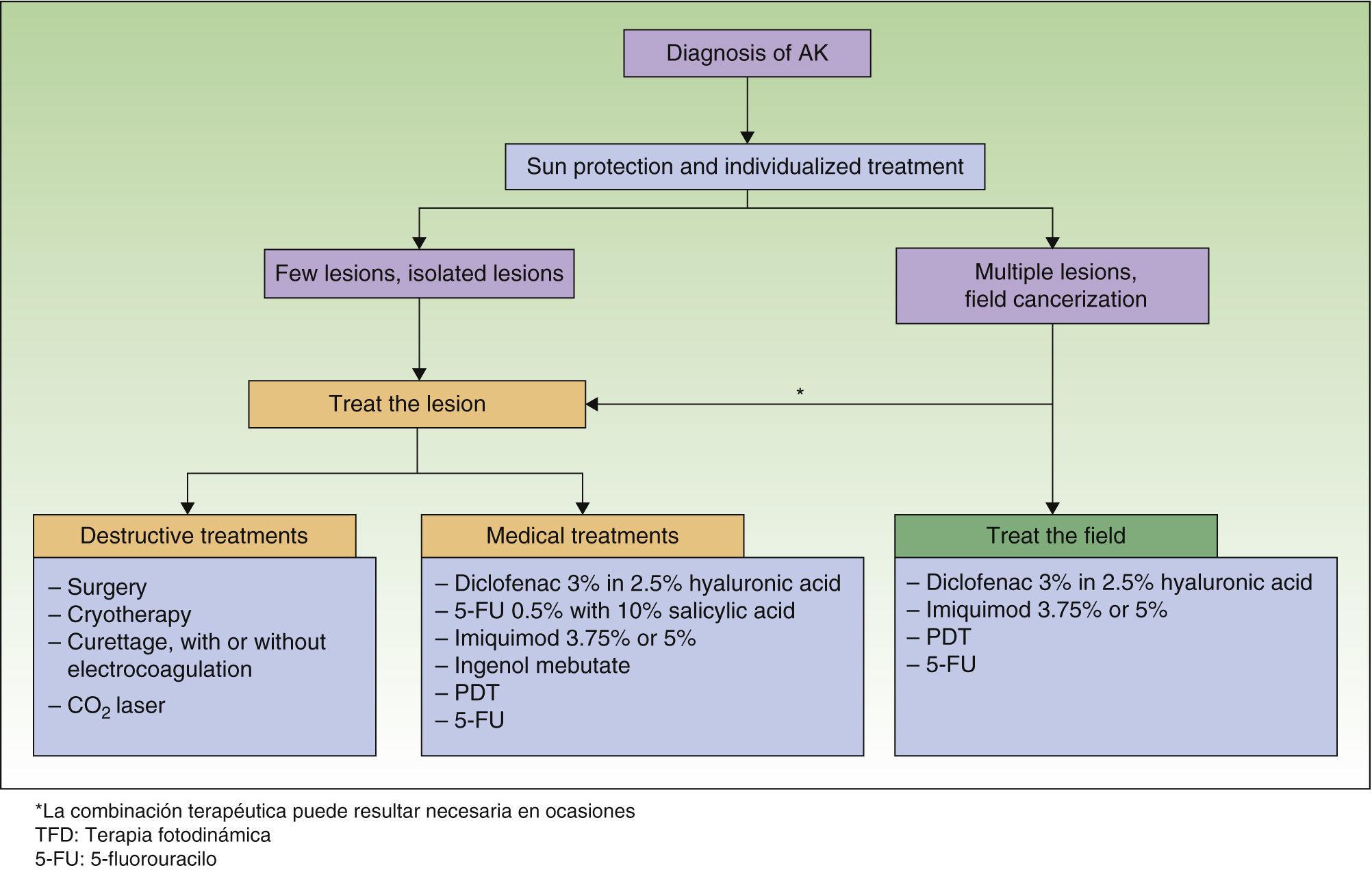 Diagnosis of AK

Sun protection and individualized treatment

Few lesions, isolated lesions

Multiple lesions, field cancerization

Treat the lesion

*

Destructive treatments

– Surgery
– Cryotherapy
– Curettage, with or without electrocoagulation
– $CO_2$ laser

Medical treatments

– Diclofenac 3% in 2.5% hyaluronic acid
– 5-FU 0.5% with 10% salicylic acid
– Imiquimod 3.75% or 5%
– Ingenol mebutate
– PDT
– 5-FU

Treat the field

– Diclofenac 3% in 2.5% hyaluronic acid
– Imiquimod 3.75% or 5%
– PDT
– 5-FU

*La combinación terapéutica puede resultar necesaria en ocasiones
TFD: Terapia fotodinámica
5-FU: 5-fluorouracilo